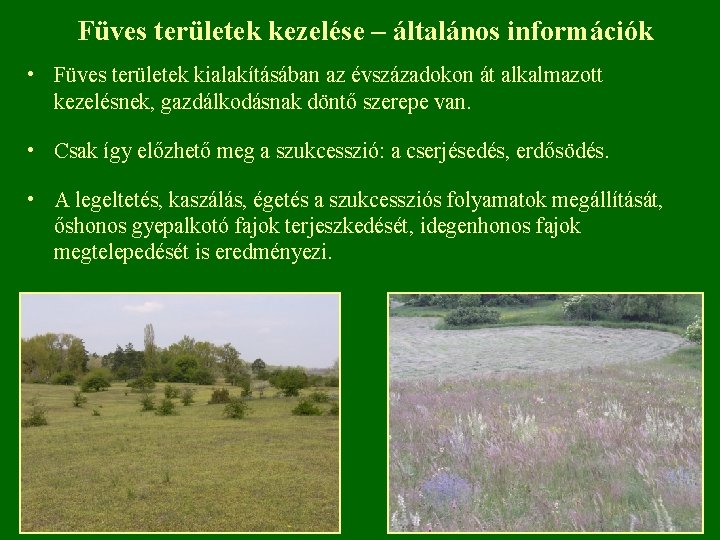 Füves területek kezelése – általános információk

• Füves területek kialakításában az évszázadokon át alkalmazott kezelésnek, gazdálkodásnak döntő szerepe van.

• Csak így előzhető meg a szukcesszió: a cserjésedés, erdősödés.

• A legeltetés, kaszálás, égetés a szukcessziós folyamatok megállítását, őshonos gyepalkotó fajok terjeszkedését, idegenhonos fajok megtelepedését is eredményezi.